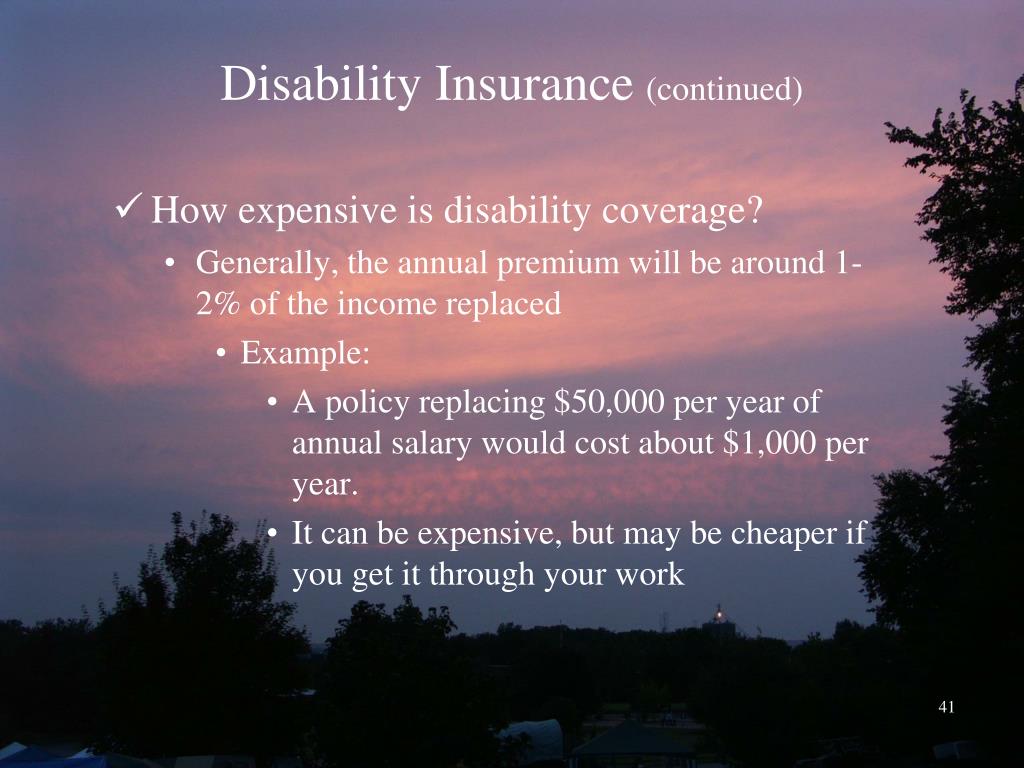 Disability Insurance (continued)

✓ How expensive is disability coverage?

• Generally, the annual premium will be around 1-2% of the income replaced

• Example:

• A policy replacing \$50,000 per year of annual salary would cost about \$1,000 per year.

• It can be expensive, but may be cheaper if you get it through your work

41